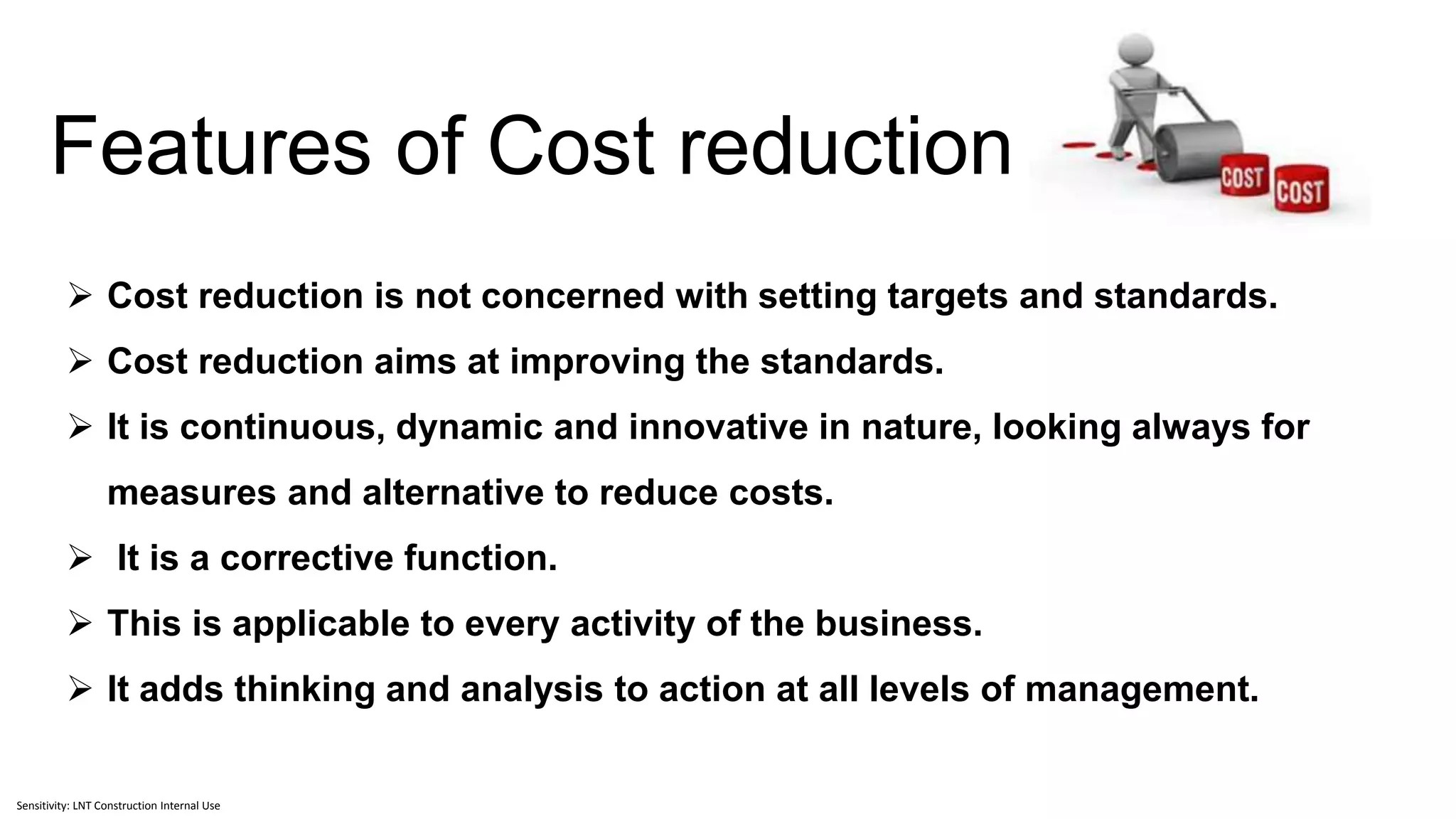 Features of Cost reduction

COST COST

➢ Cost reduction is not concerned with setting targets and standards.

➢ Cost reduction aims at improving the standards.

➢ It is continuous, dynamic and innovative in nature, looking always for measures and alternative to reduce costs.

➢ It is a corrective function.

➢ This is applicable to every activity of the business.

➢ It adds thinking and analysis to action at all levels of management.

Sensitivity: LNT Construction Internal Use